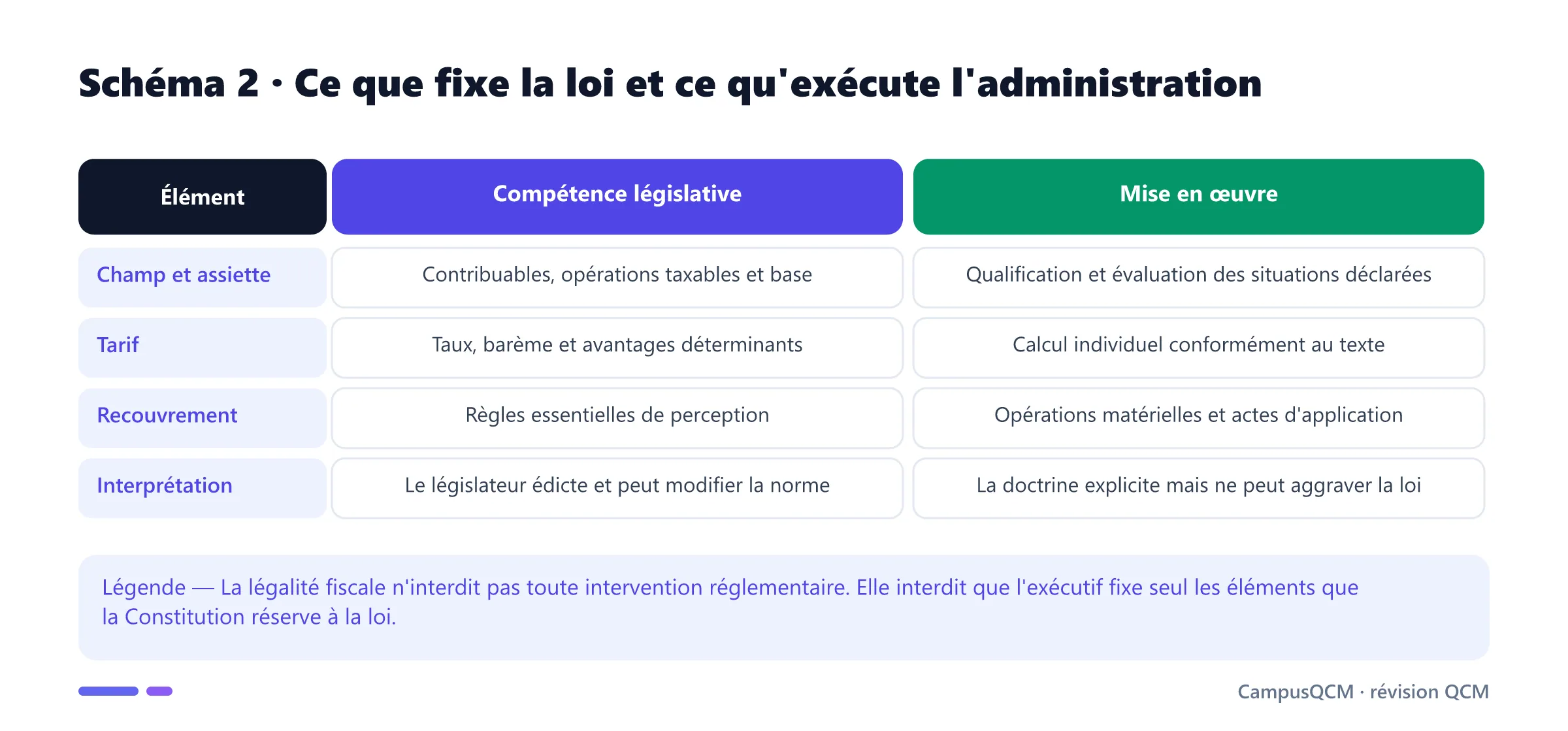 Schéma 2 · Ce que fixe la loi et ce qu'exécute l'administration

| Élément | Compétence législative | Mise en œuvre |
|---|---|---|
| Champ et assiette | Contribuables, opérations taxables et base | Qualification et évaluation des situations déclarées |
| Tarif | Taux, barème et avantages déterminants | Calcul individuel conformément au texte |
| Recouvrement | Règles essentielles de perception | Opérations matérielles et actes d'application |
| Interprétation | Le législateur édicte et peut modifier la norme | La doctrine explicite mais ne peut aggraver la loi |

Légende — La légalité fiscale n'interdit pas toute intervention réglementaire. Elle interdit que l'exécutif fixe seul les éléments que la Constitution réserve à la loi.

CampusQCM · révision QCM